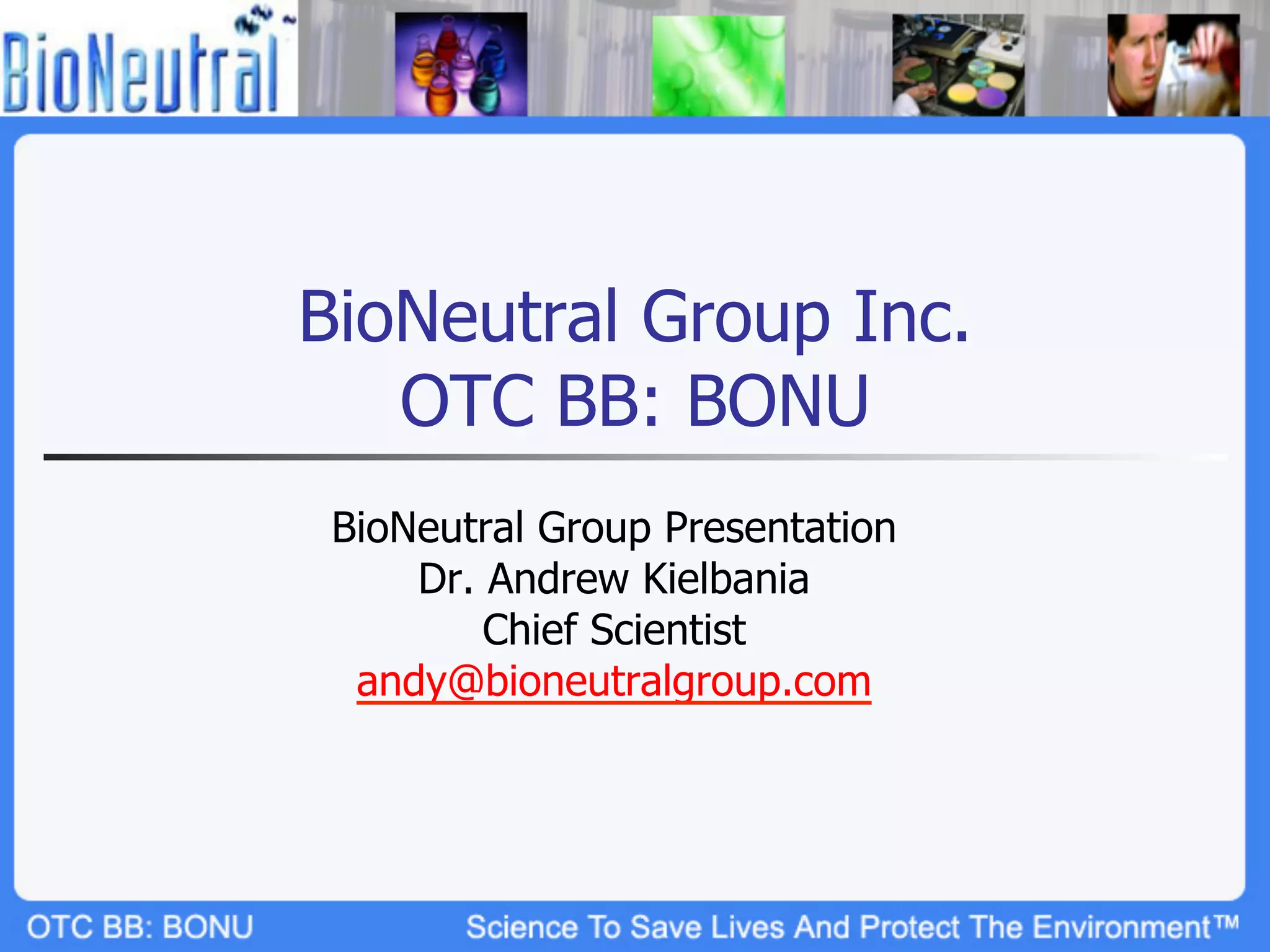 BioNeutral

BioNeutral Group Inc.
OTC BB: BONU

BioNeutral Group Presentation
Dr. Andrew Kielbania
Chief Scientist
andy@bioneutralgroup.com

OTC BB: BONU

Science To Save Lives And Protect The Environment™